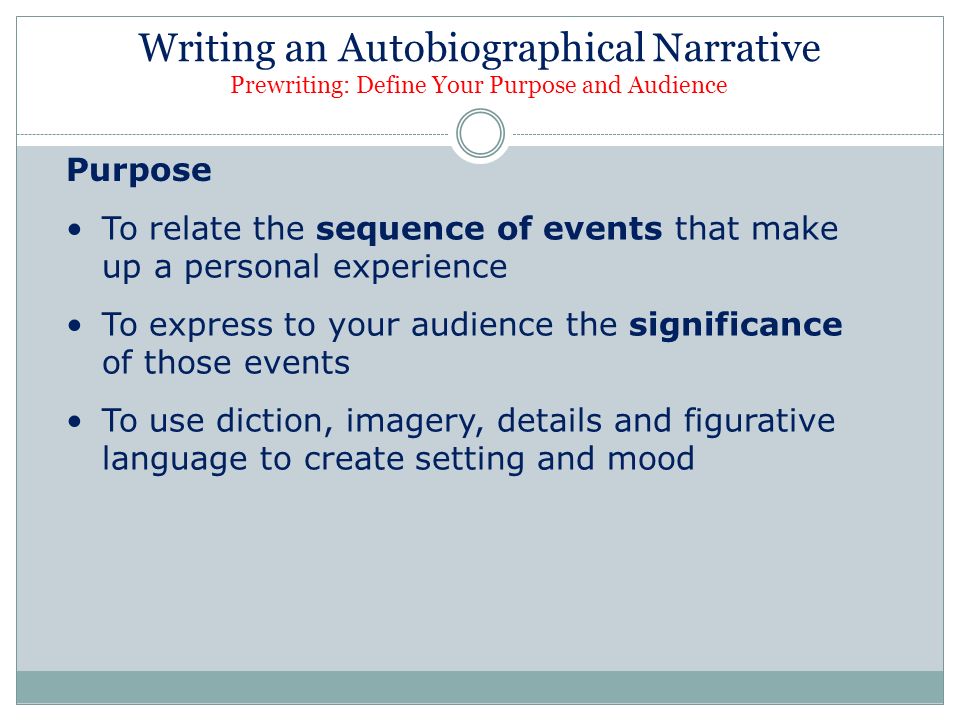 Writing an Autobiographical Narrative
Prewriting: Define Your Purpose and Audience

Purpose

• To relate the sequence of events that make up a personal experience

• To express to your audience the significance of those events

• To use diction, imagery, details and figurative language to create setting and mood